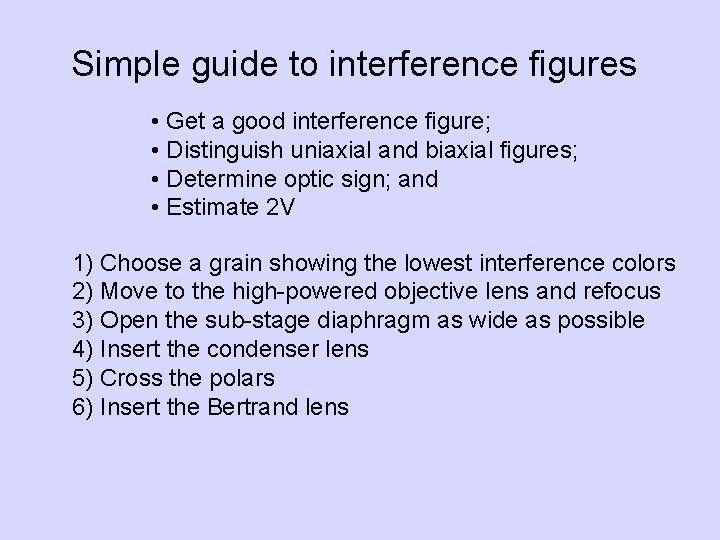 Simple guide to interference figures

• Get a good interference figure;
• Distinguish uniaxial and biaxial figures;
• Determine optic sign; and
• Estimate 2V

1) Choose a grain showing the lowest interference colors
2) Move to the high-powered objective lens and refocus
3) Open the sub-stage diaphragm as wide as possible
4) Insert the condenser lens
5) Cross the polars
6) Insert the Bertrand lens